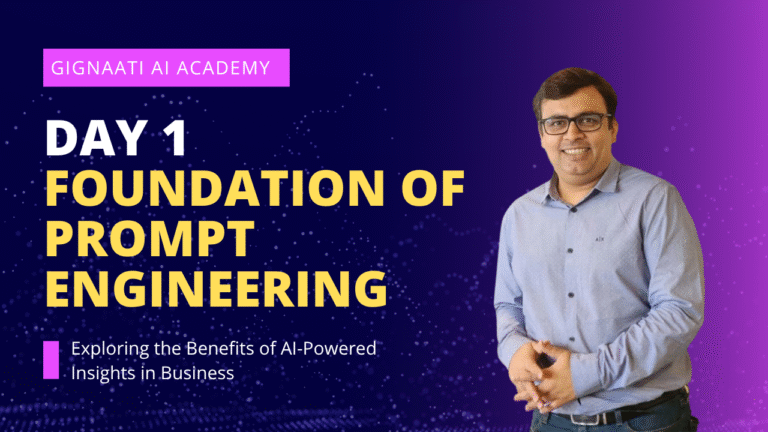 GIGNAATI AI ACADEMY

DAY 1
FOUNDATION OF PROMPT ENGINEERING

Exploring the Benefits of AI-Powered Insights in Business